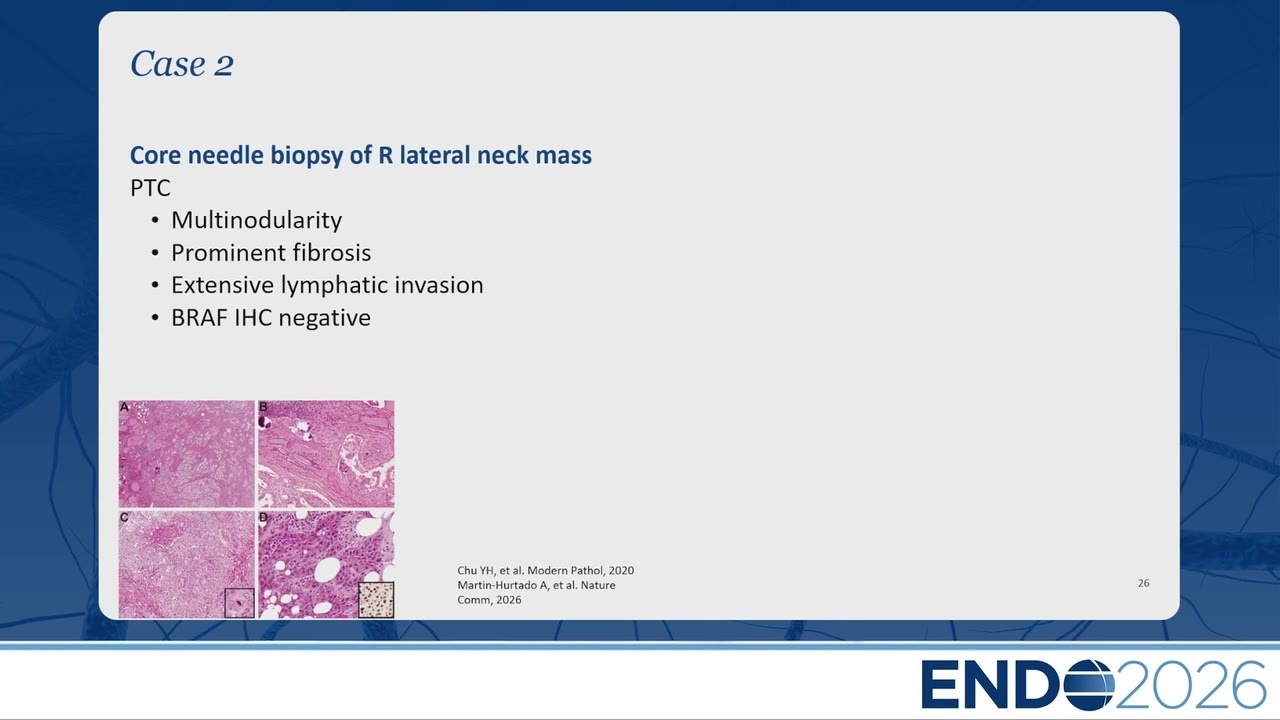 Case 2

Core needle biopsy of R lateral neck mass

PTC

• Multinodularity
• Prominent fibrosis
• Extensive lymphatic invasion
• BRAF IHC negative

A B C D

Chu YH, et al. Modern Pathol, 2020
Martin-Hurtado A, et al. Nature Comm, 2026

26

ENDO2026